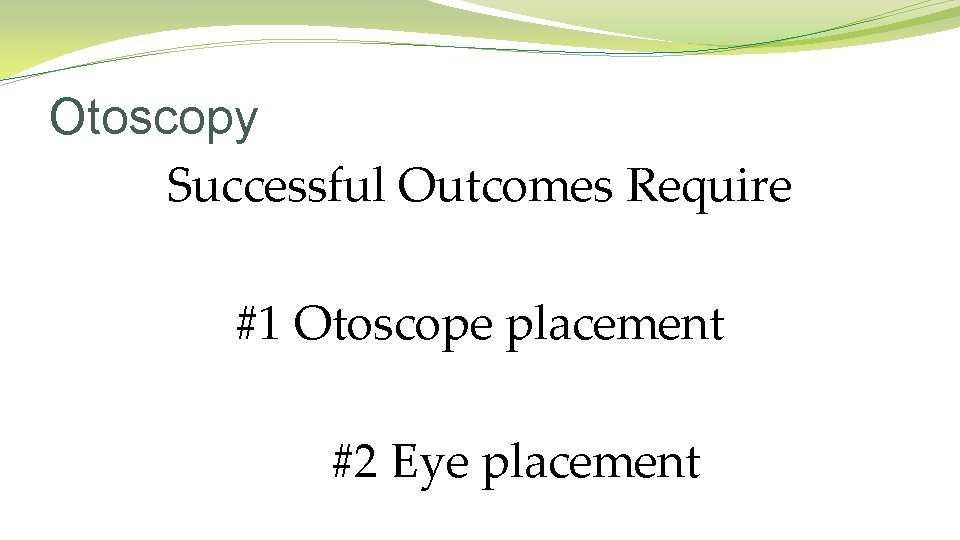 Otoscopy

Successful Outcomes Require

#1 Otoscope placement

#2 Eye placement